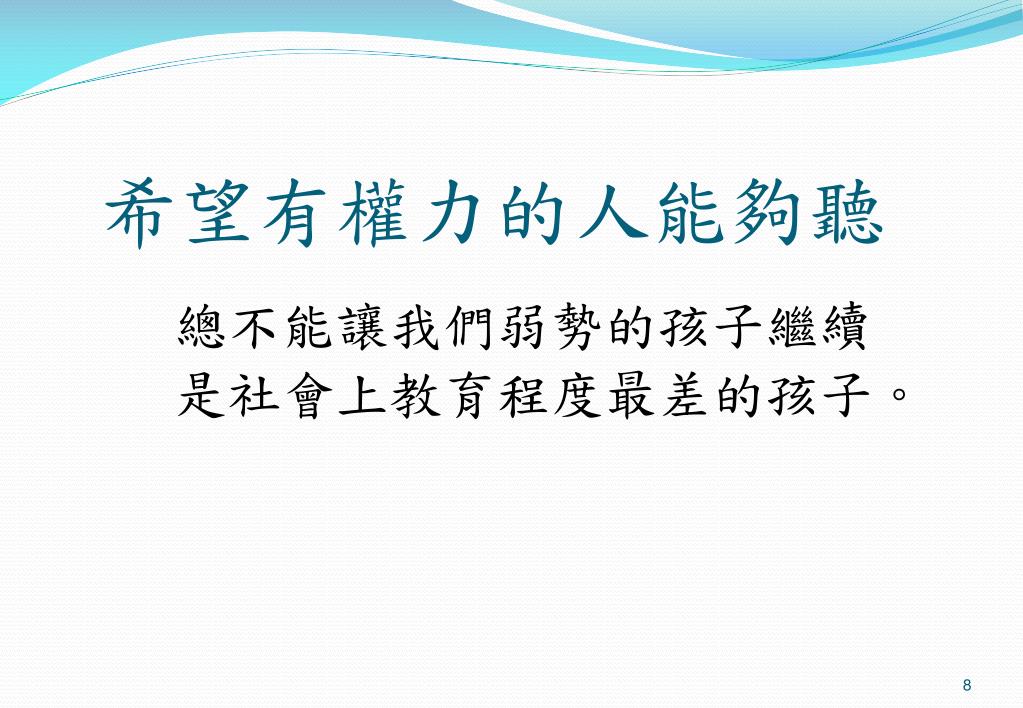 希望有權力的人能夠聽

總不能讓我們弱勢的孩子繼續是社會上教育程度最差的孩子。

8